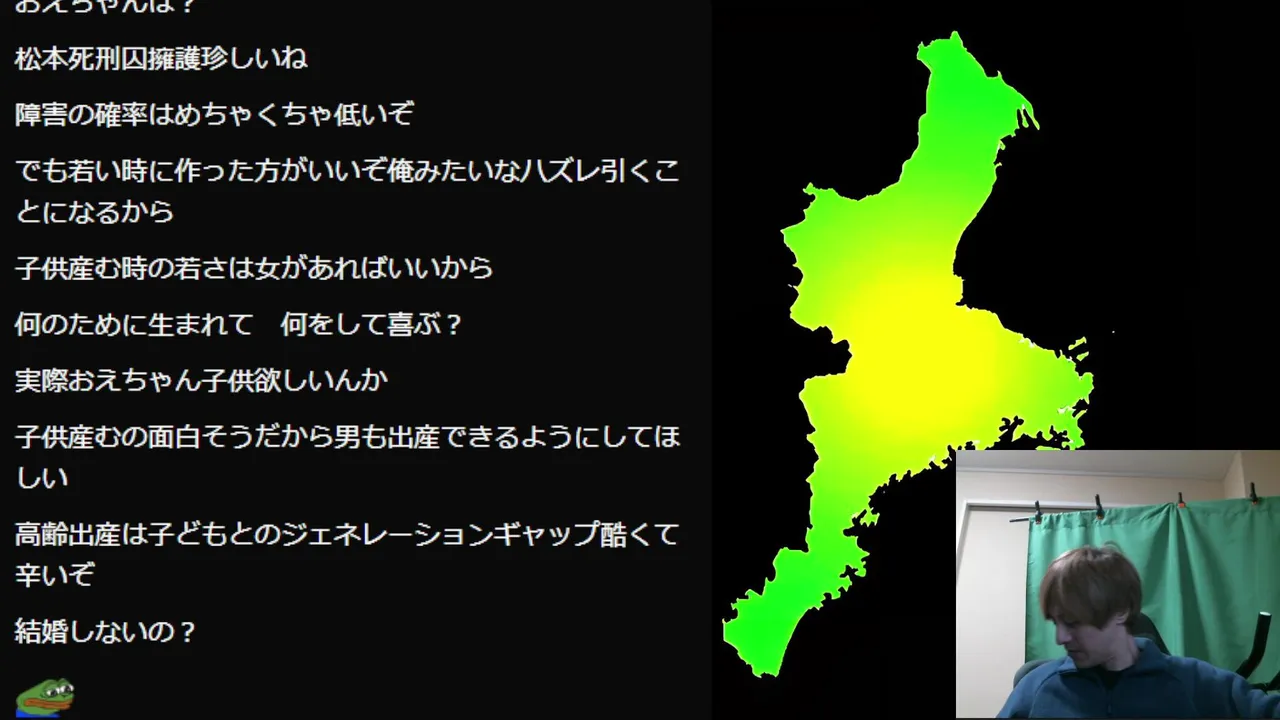 おえちゃんは？

松本死刑囚擁護珍しいね

障害の確率はめちゃくちゃ低いぞ

でも若い時に作った方がいいぞ俺みたいなハズレ引くことになるから

子供産む時の若さは女があればいいから

何のために生まれて　何をして喜ぶ？

実際おえちゃん子供欲しいんか

子供産むの面白そうだから男も出産できるようにしてほしい

高齢出産は子どもとのジェネレーションギャップ酷くて辛いぞ

結婚しないの？